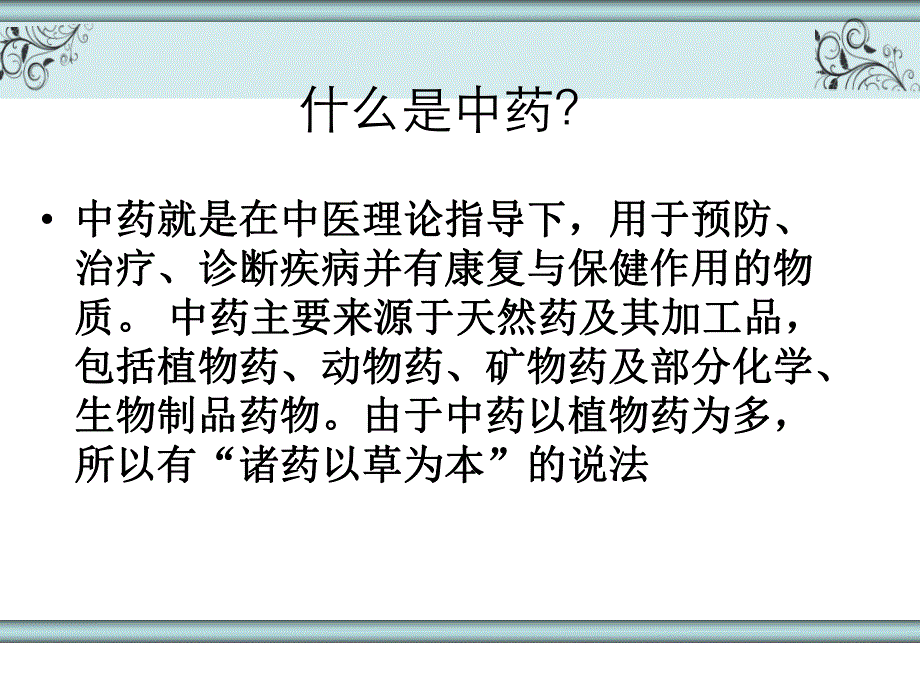 什么是中药?

• 中药就是在中医理论指导下，用于预防、治疗、诊断疾病并有康复与保健作用的物质。 中药主要来源于天然药及其加工品，包括植物药、动物药、矿物药及部分化学、生物制品药物。由于中药以植物药为多，所以有“诸药以草为本”的说法